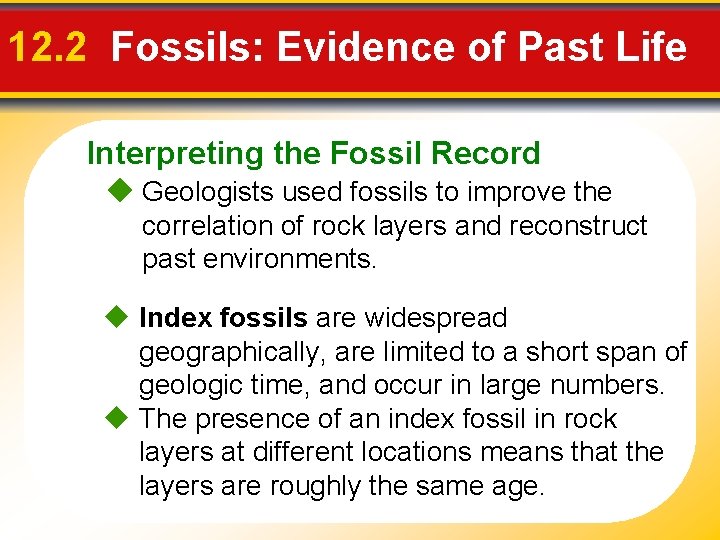 12.2 Fossils: Evidence of Past Life

Interpreting the Fossil Record

◆ Geologists used fossils to improve the correlation of rock layers and reconstruct past environments.

◆ Index fossils are widespread geographically, are limited to a short span of geologic time, and occur in large numbers.

◆ The presence of an index fossil in rock layers at different locations means that the layers are roughly the same age.